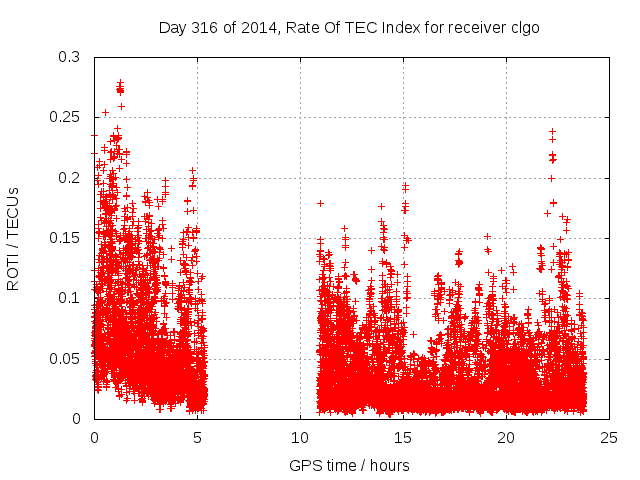 Day 316 of 2014, Rate Of TEC Index for receiver clgo

ROTI / TECUs

0.3
0.25
0.2
0.15
0.1
0.05
0

0 5 10 15 20 25

GPS time / hours